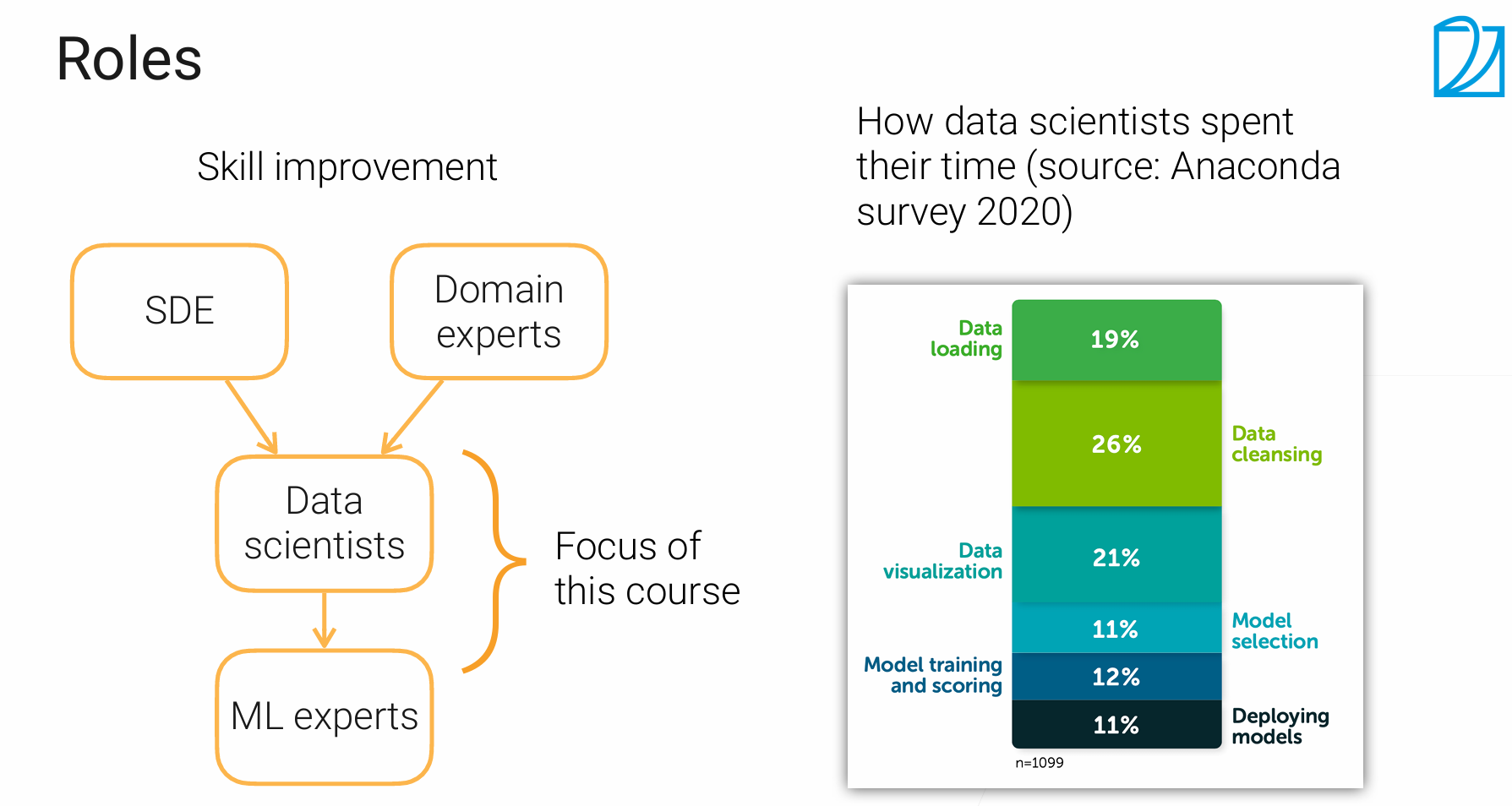 Roles

Skill improvement

SDE

Domain experts

Data scientists

ML experts

Focus of this course

How data scientists spent their time (source: Anaconda survey 2020)

Data loading

19%

26%

Data cleansing

Data visualization

21%

11%

Model selection

Model training and scoring

12%

11%

Deploying models

n=1099